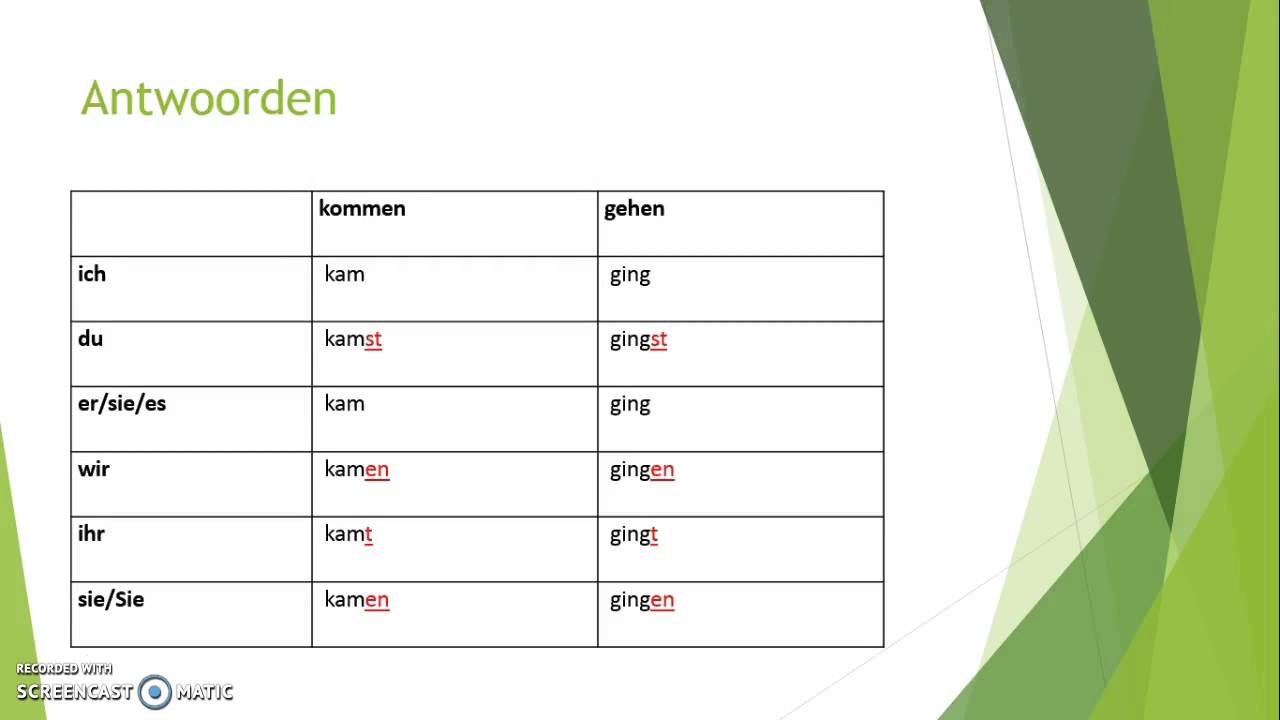 Antwoorden

|  | kommen | gehen |
|---|---|---|
| ich | kam | ging |
| du | kamst | gingst |
| er/sie/es | kam | ging |
| wir | kamen | gingen |
| ihr | kamt | gingt |
| sie/Sie | kamen | gingen |

RECORDED WITH
SCREENCAST MATIC